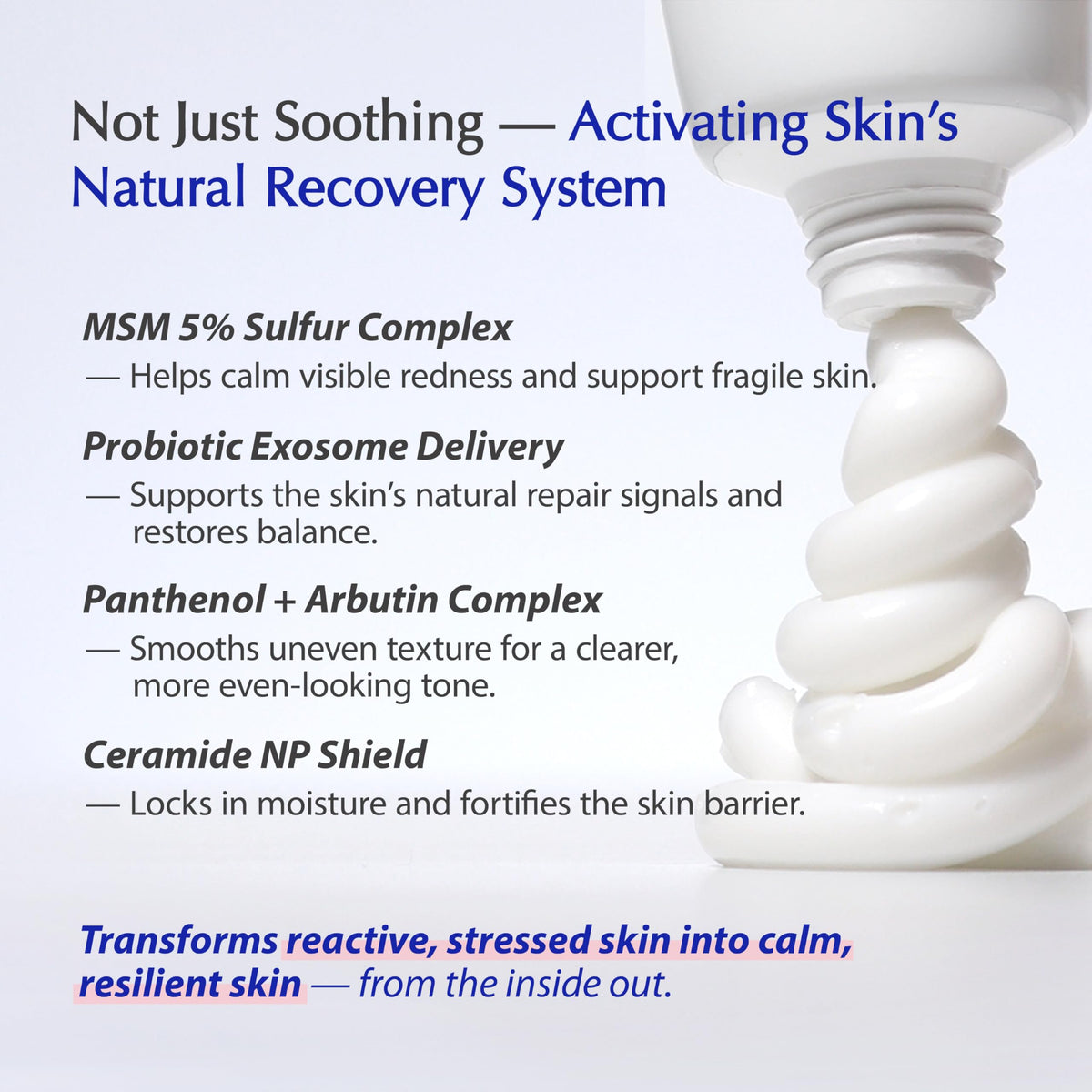 Not Just Soothing — Activating Skin's Natural Recovery System

MSM 5% Sulfur Complex
— Helps calm visible redness and support fragile skin.

Probiotic Exosome Delivery
— Supports the skin's natural repair signals and restores balance.

Panthenol + Arbutin Complex
— Smooths uneven texture for a clearer, more even-looking tone.

Ceramide NP Shield
— Locks in moisture and fortifies the skin barrier.

Transforms reactive, stressed skin into calm, resilient skin — from the inside out.